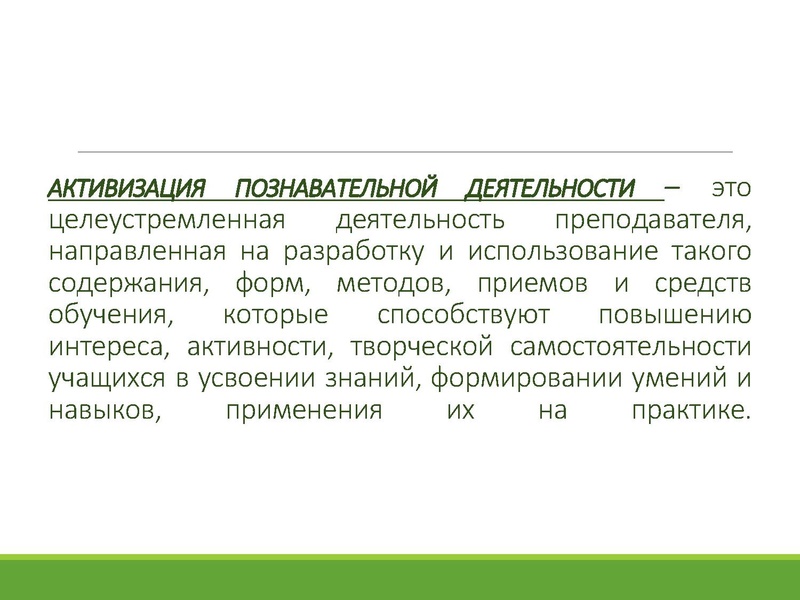 АКТИВИЗАЦИЯ ПОЗНАВАТЕЛЬНОЙ ДЕЯТЕЛЬНОСТИ – это целеустремленная деятельность преподавателя, направленная на разработку и использование такого содержания, форм, методов, приемов и средств обучения, которые способствуют повышению интереса, активности, творческой самостоятельности учащихся в усвоении знаний, формировании умений и навыков, применения их на практике.